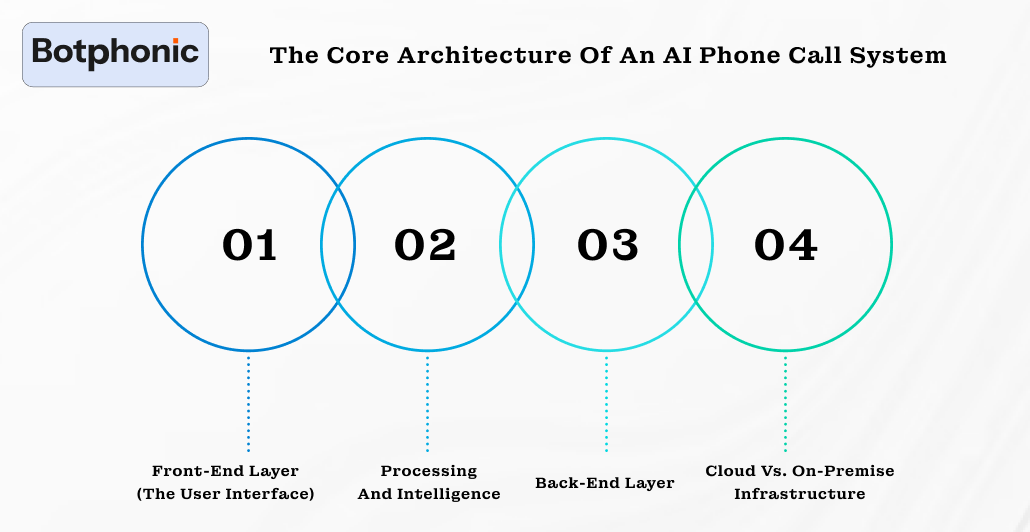 Botphonic

The Core Architecture Of An AI Phone Call System

01

02

03

04

Front-End Layer (The User Interface)

Processing And Intelligence

Back-End Layer

Cloud Vs. On-Premise Infrastructure